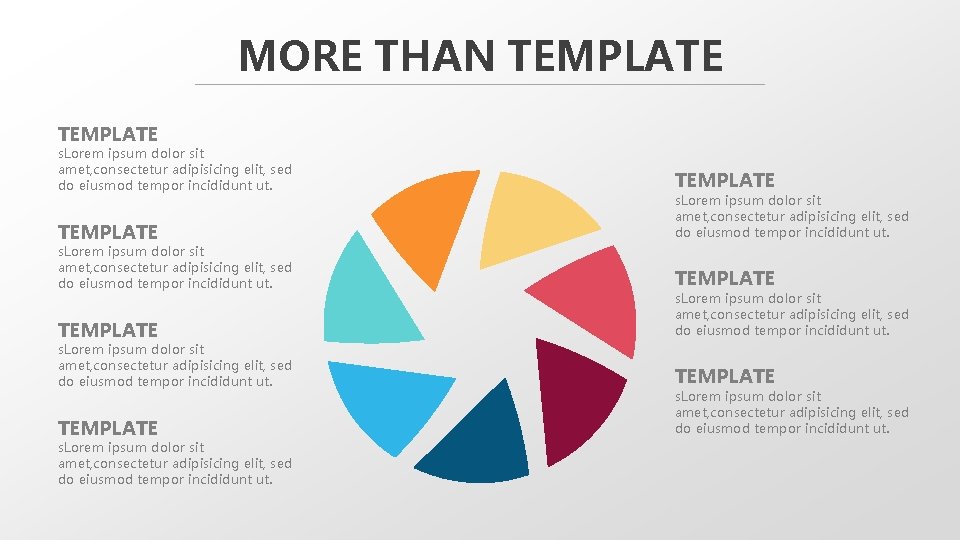 MORE THAN TEMPLATE

TEMPLATE
sLorem ipsum dolor sit amet,consectetur adipisicing elit, sed do eiusmod tempor incididunt ut.

TEMPLATE
sLorem ipsum dolor sit amet,consectetur adipisicing elit, sed do eiusmod tempor incididunt ut.

TEMPLATE
sLorem ipsum dolor sit amet,consectetur adipisicing elit, sed do eiusmod tempor incididunt ut.

TEMPLATE
sLorem ipsum dolor sit amet,consectetur adipisicing elit, sed do eiusmod tempor incididunt ut.

TEMPLATE
sLorem ipsum dolor sit amet,consectetur adipisicing elit, sed do eiusmod tempor incididunt ut.

TEMPLATE
sLorem ipsum dolor sit amet,consectetur adipisicing elit, sed do eiusmod tempor incididunt ut.

TEMPLATE
sLorem ipsum dolor sit amet,consectetur adipisicing elit, sed do eiusmod tempor incididunt ut.